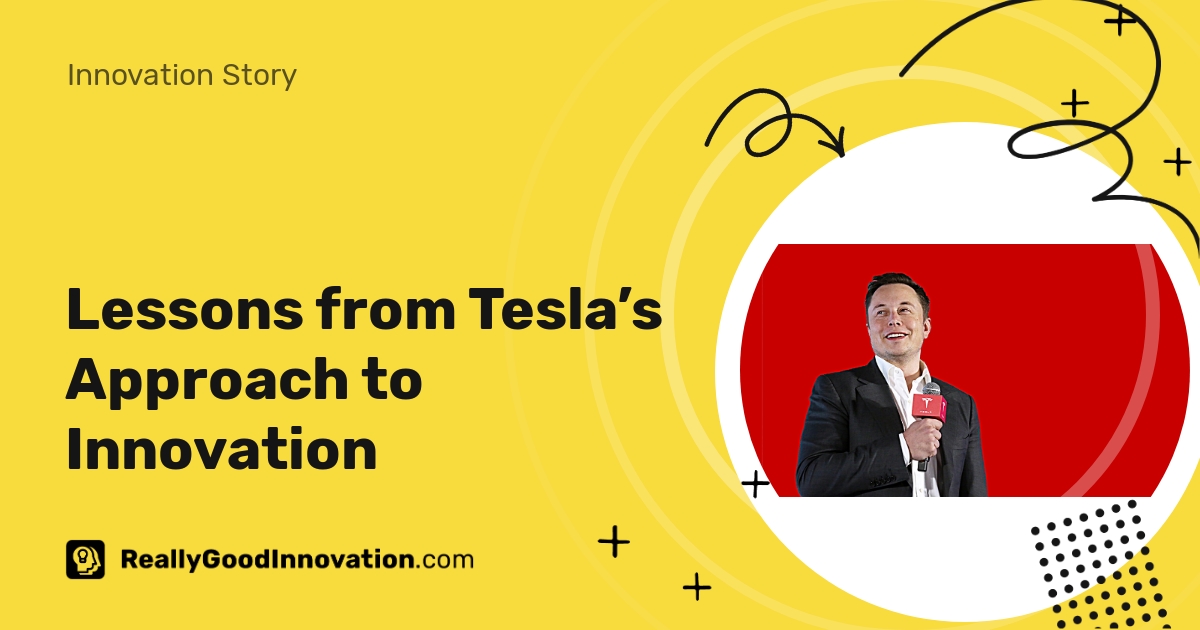 Innovation Story

Lessons from Tesla's Approach to Innovation

ReallyGoodInnovation.com